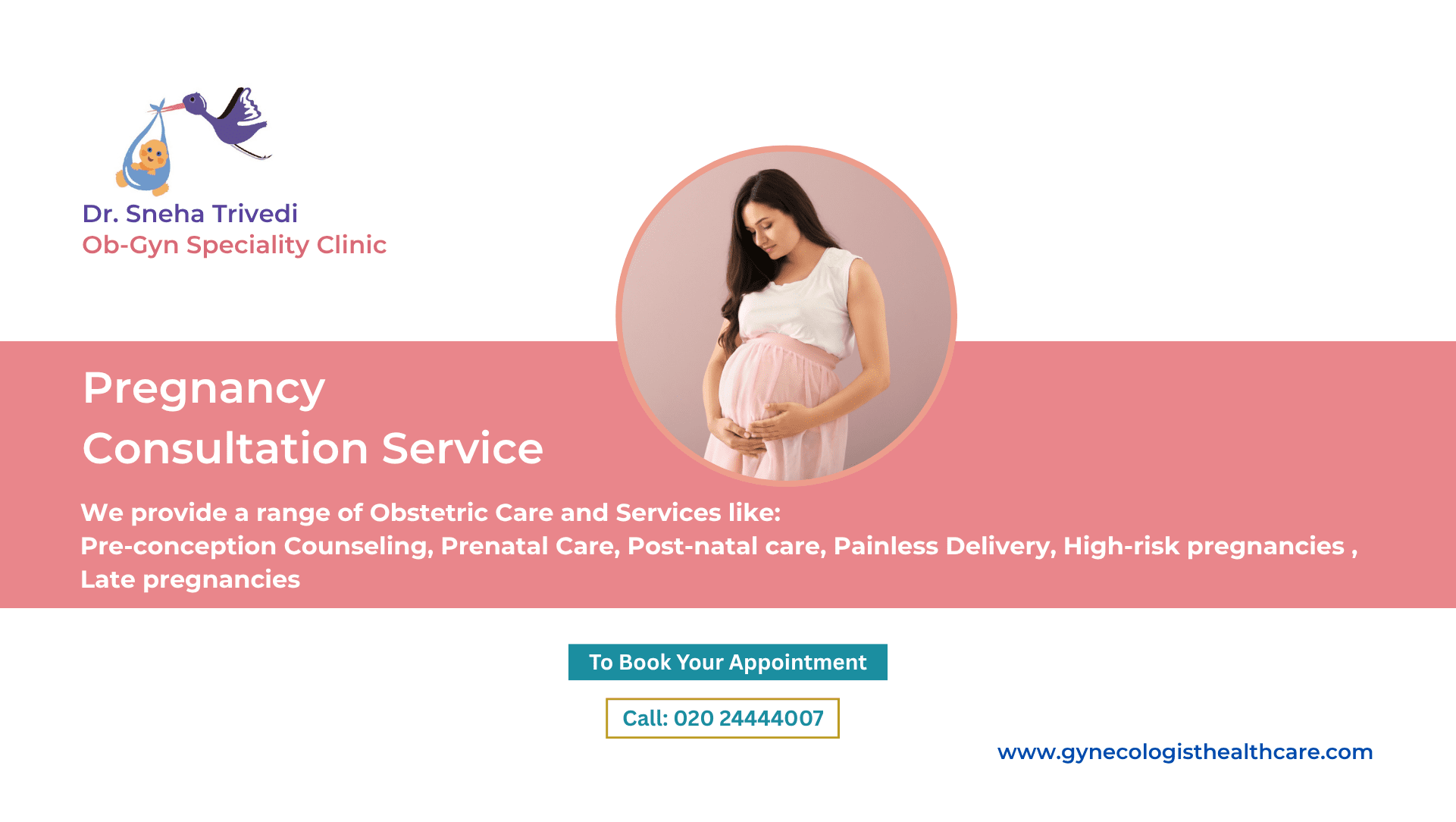 Dr. Sneha Trivedi
Ob-Gyn Speciality Clinic

Pregnancy
Consultation Service

We provide a range of Obstetric Care and Services like:
Pre-conception Counseling, Prenatal Care, Post-natal care, Painless Delivery, High-risk pregnancies , Late pregnancies

To Book Your Appointment

Call: 020 24444007

www.gynecologisthealthcare.com